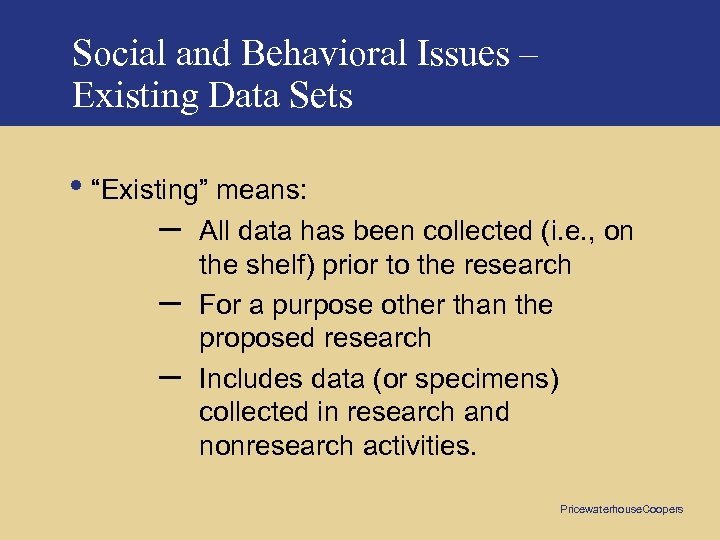 Social and Behavioral Issues – Existing Data Sets

• "Existing" means:

– All data has been collected (i.e., on the shelf) prior to the research

– For a purpose other than the proposed research

– Includes data (or specimens) collected in research and nonresearch activities.

PricewaterhouseCoopers